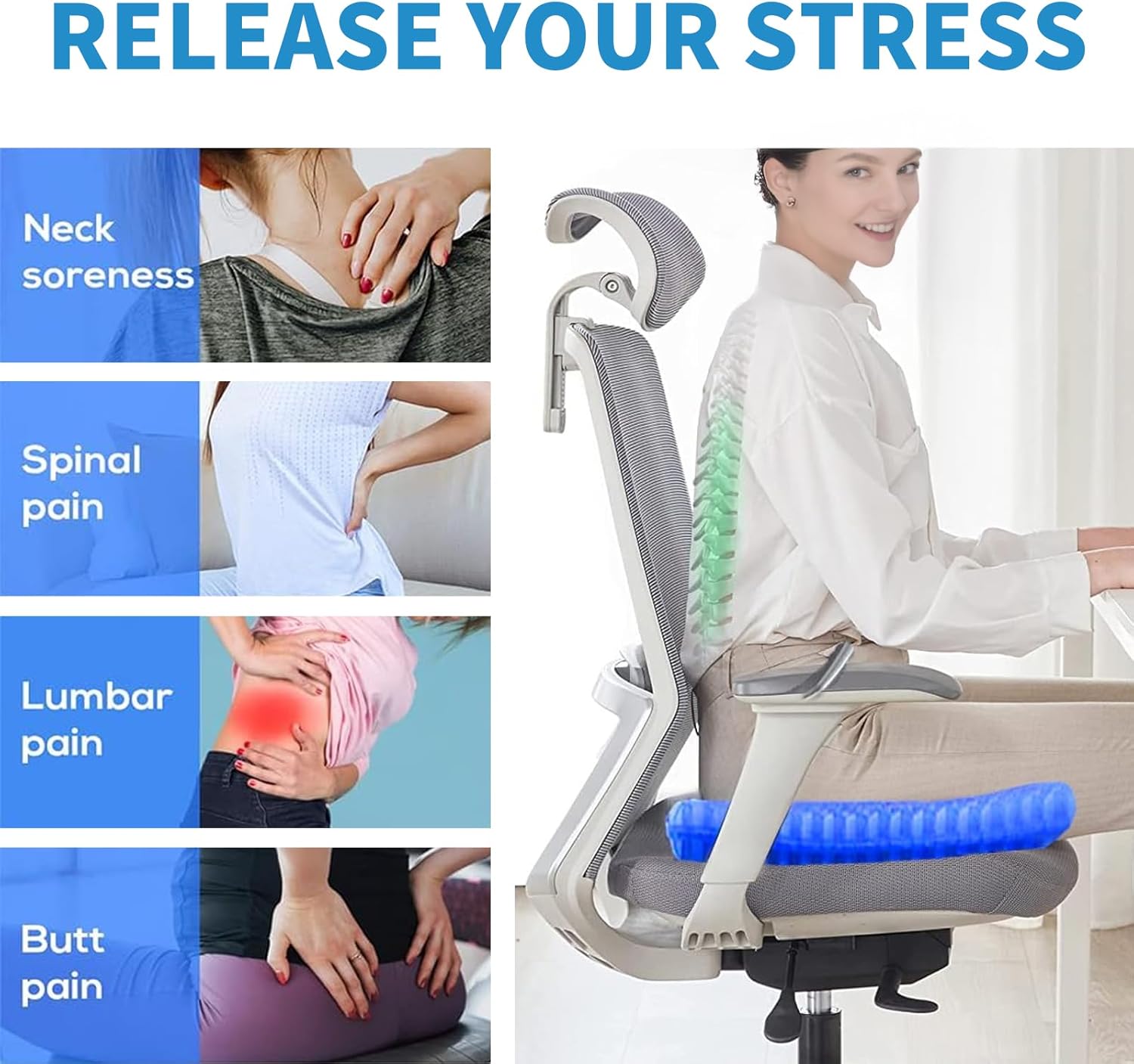 RELEASE YOUR STRESS

Neck soreness

Spinal pain

Lumbar pain

Butt pain